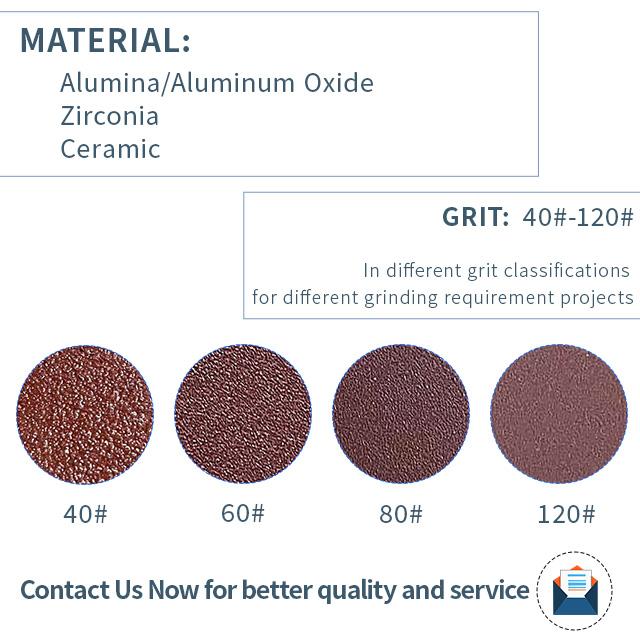 MATERIAL:

Alumina/Aluminum Oxide
Zirconia
Ceramic

GRIT: 40#-120#

In different grit classifications for different grinding requirement projects

40#

60#

80#

120#

Contact Us Now for better quality and service